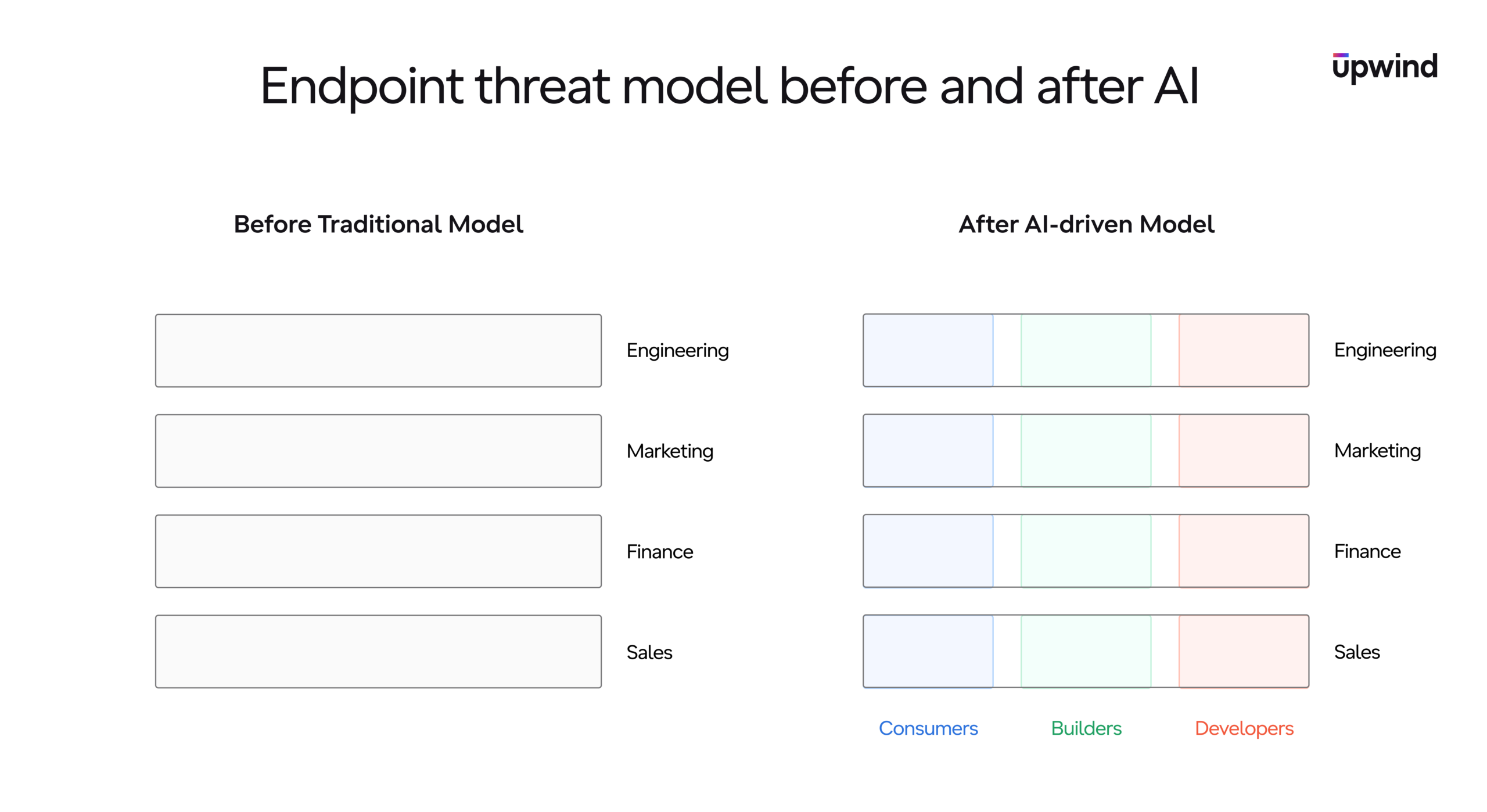 Endpoint threat model before and after AI

upwind

Before Traditional Model

Engineering

Marketing

Finance

Sales

After AI-driven Model

Engineering

Marketing

Finance

Sales

Consumers Builders Developers